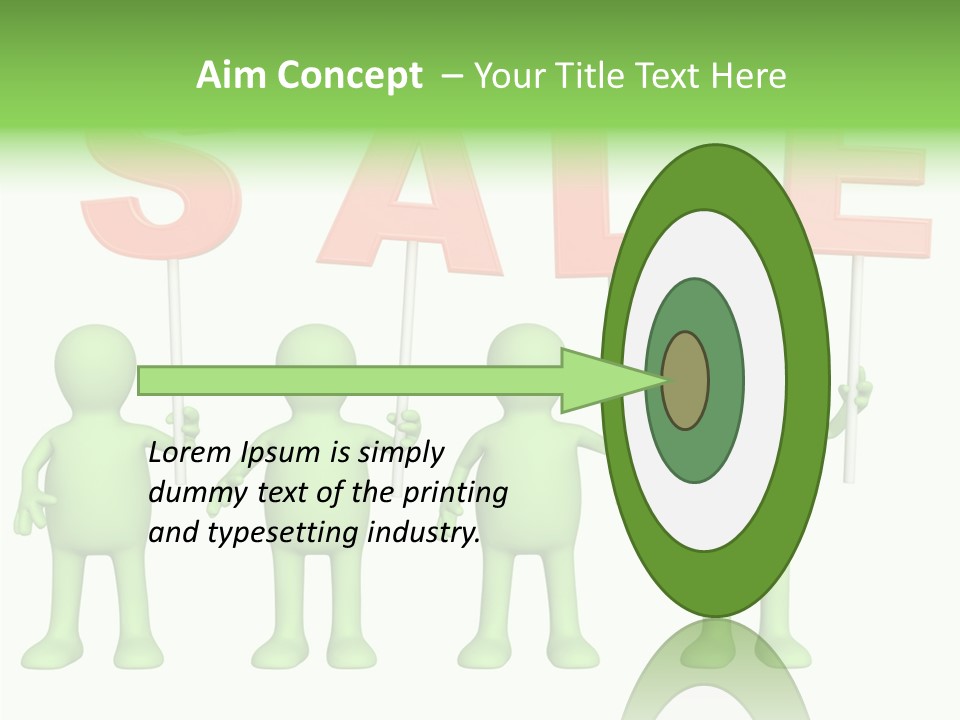 Aim Concept – Your Title Text Here

SALE

Lorem Ipsum is simply dummy text of the printing and typesetting industry.